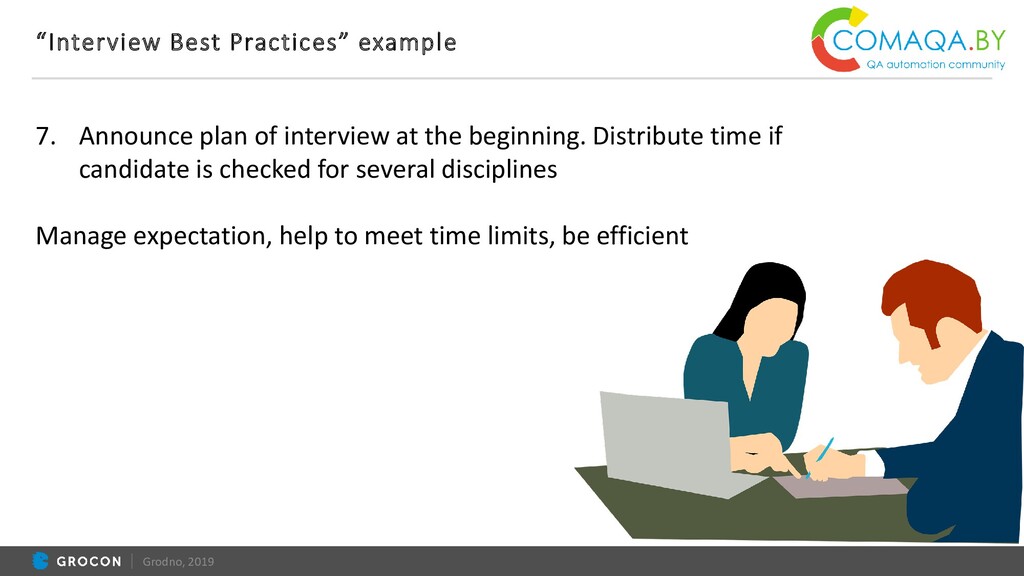 “Interview Best Practices” example

COMAQA.BY
QA automation community

7. Announce plan of interview at the beginning. Distribute time if candidate is checked for several disciplines

Manage expectation, help to meet time limits, be efficient

GROCON | Grodno, 2019